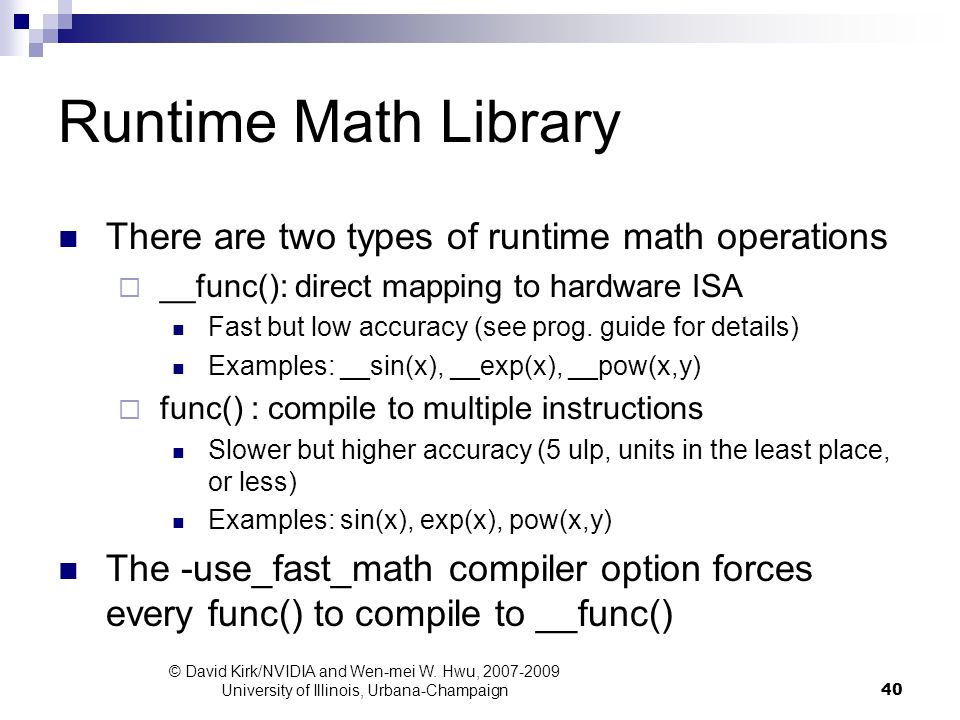 Runtime Math Library

There are two types of runtime math operations

__func(): direct mapping to hardware ISA

Fast but low accuracy (see prog. guide for details)

Examples: __sin(x), __exp(x), __pow(x,y)

func() : compile to multiple instructions

Slower but higher accuracy (5 ulp, units in the least place, or less)

Examples: sin(x), exp(x), pow(x,y)

The -use_fast_math compiler option forces every func() to compile to __func()

© David Kirk/NVIDIA and Wen-mei W. Hwu, 2007-2009
University of Illinois, Urbana-Champaign

40